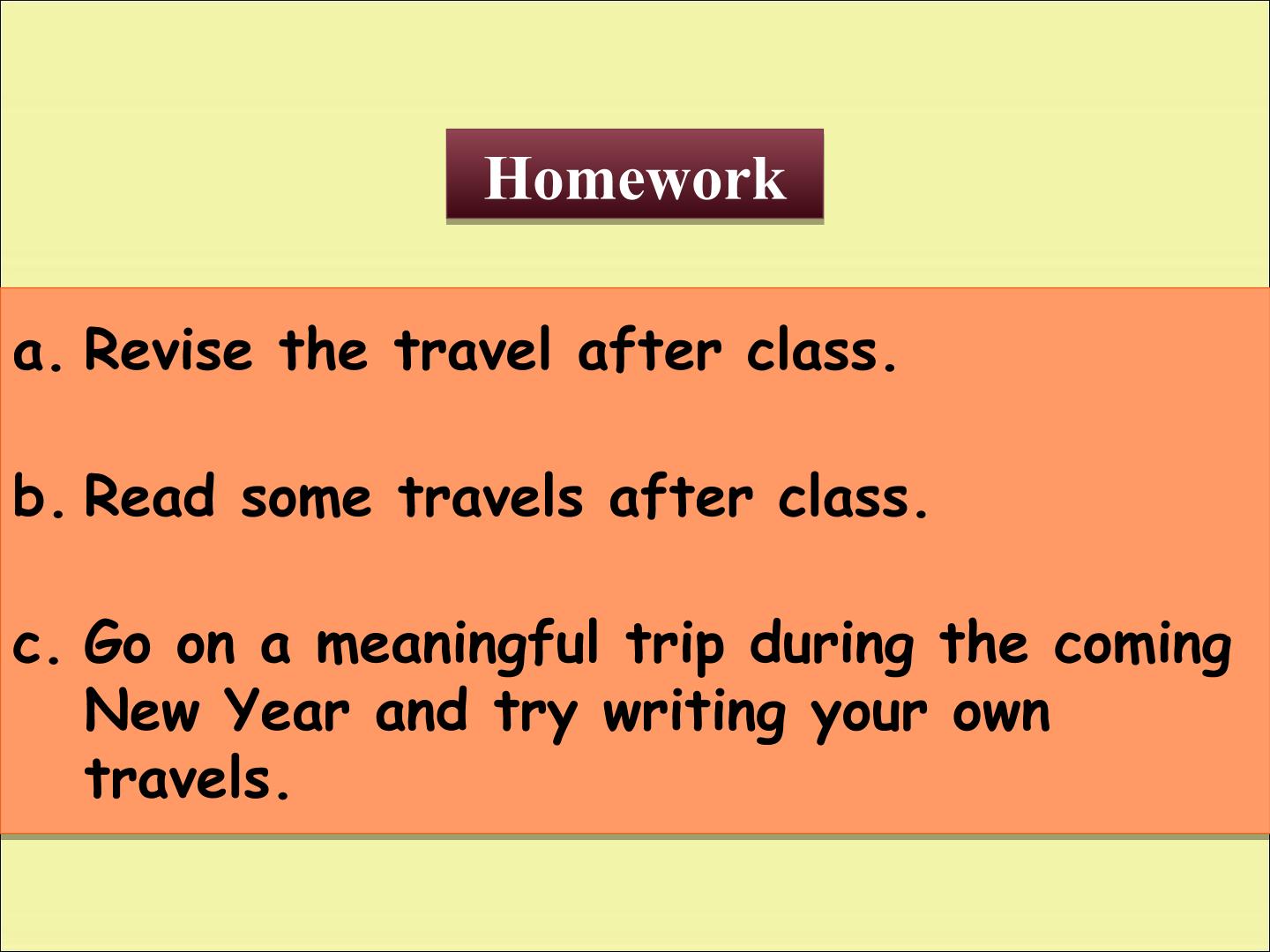 Homework

a. Revise the travel after class.

b. Read some travels after class.

c. Go on a meaningful trip during the coming New Year and try writing your own travels.